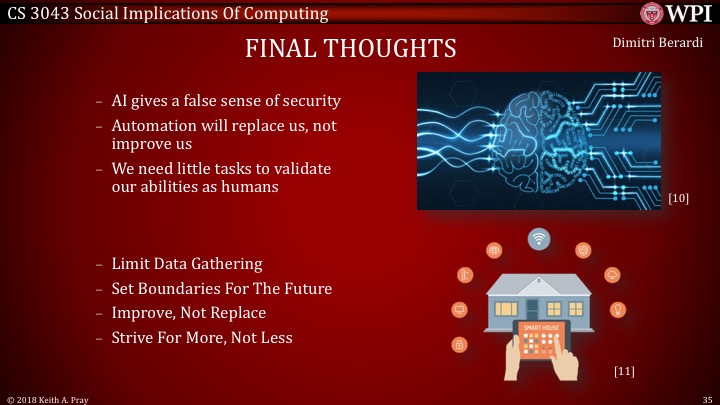 CS 3043 Social Implications Of Computing

WPI

FINAL THOUGHTS

Dimitri Berardi

– AI gives a false sense of security
– Automation will replace us, not improve us
– We need little tasks to validate our abilities as humans

[10]

– Limit Data Gathering
– Set Boundaries For The Future
– Improve, Not Replace
– Strive For More, Not Less

SMART HOUSE

[11]

© 2018 Keith A. Pray

35